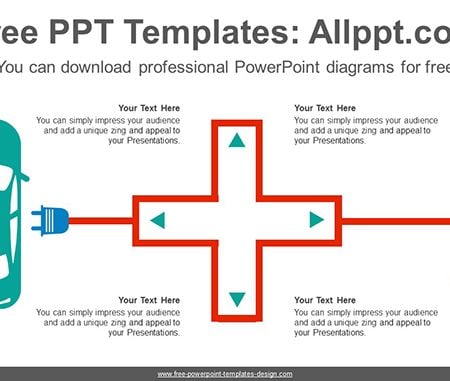 ee PPT Templates: Allppt.co

You can download professional PowerPoint diagrams for free

Your Text Here
You can simply impress your audience and add a unique zing and appeal to your Presentations.

Your Text Here
You can simply impress your audience and add a unique zing and appeal to your Presentations.

Your Text Here
You can simply impress your audience and add a unique zing and appeal to your Presentations.

Your Text Here
You can simply impress your audience and add a unique zing and appeal to your Presentations.

www.free-powerpoint-templates-design.com